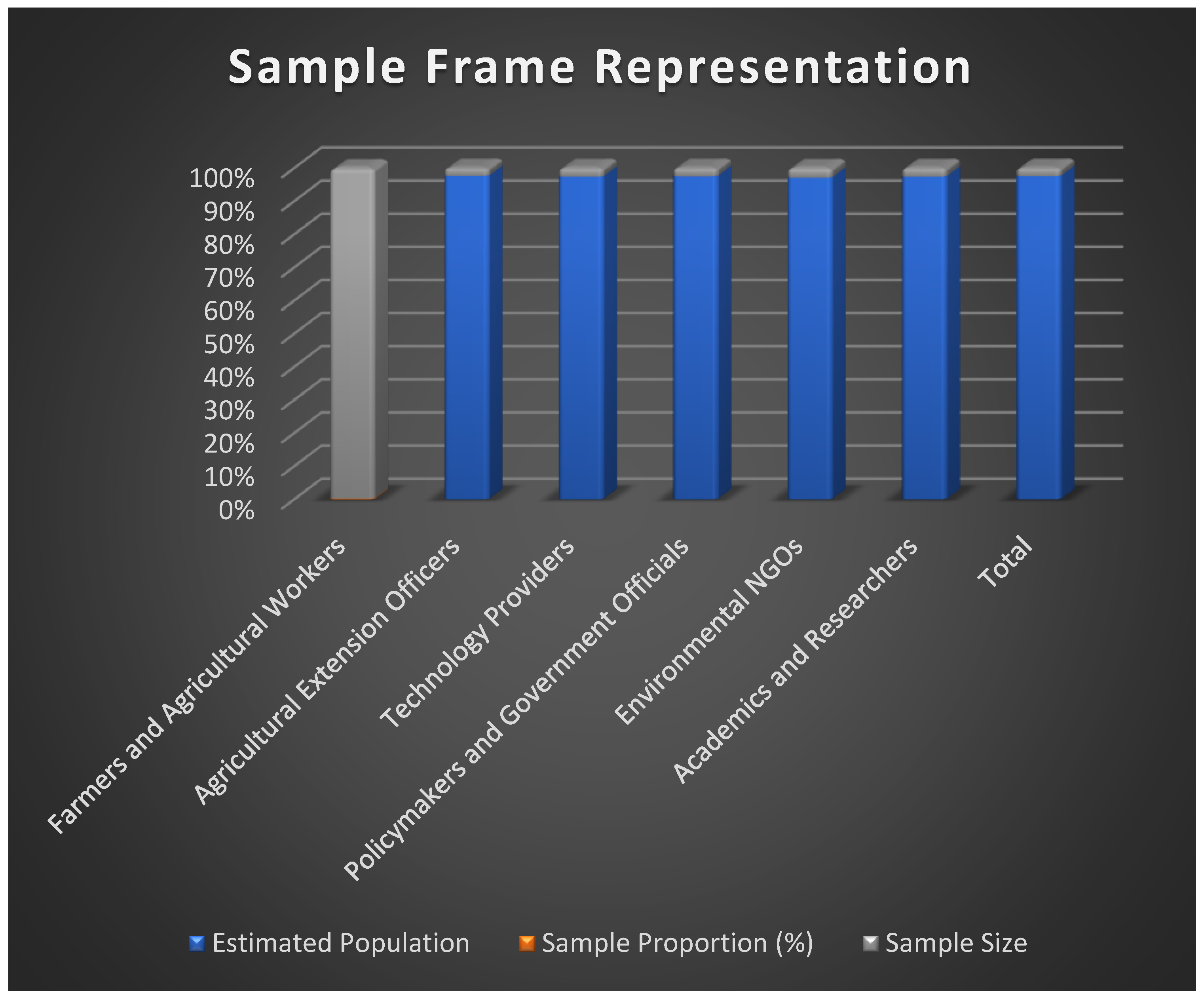 Sample Frame Representation

100%
90%
80%
70%
60%
50%
40%
30%
20%
10%
0%

Farmers and Agricultural Workers
Agricultural Extension Officers
Technology Providers
Policymakers and Government Officials
Environmental NGOs
Academics and Researchers
Total

Estimated Population
Sample Proportion (%)
Sample Size